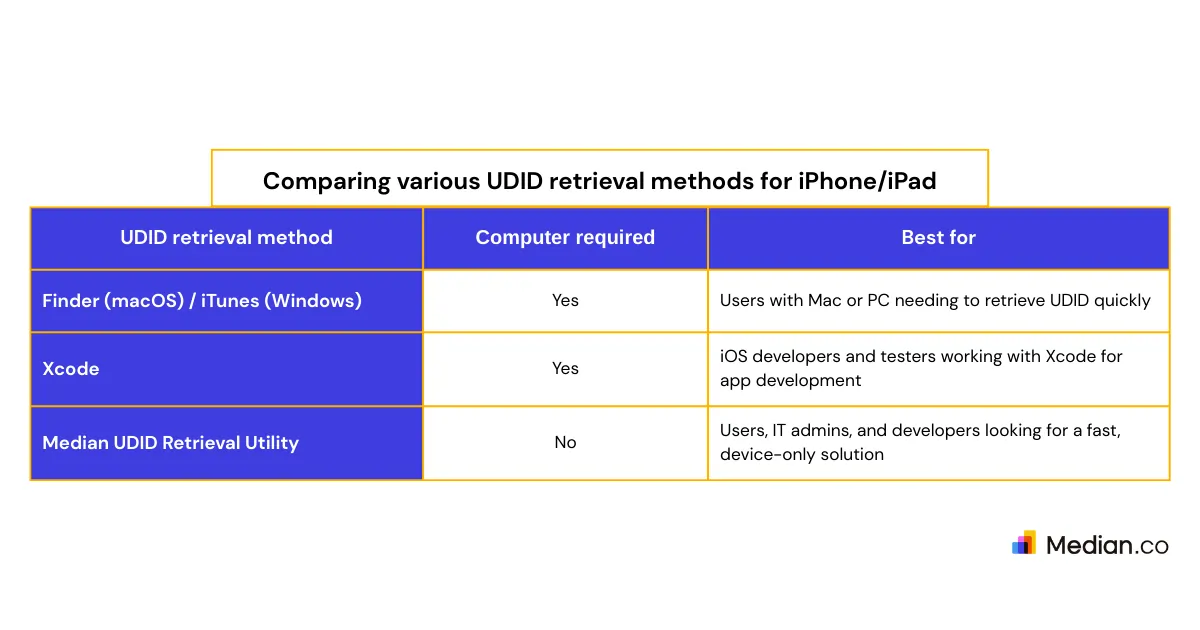 Comparing various UDID retrieval methods for iPhone/iPad

| UDID retrieval method | Computer required | Best for |
|---|---|---|
| Finder (macOS) / iTunes (Windows) | Yes | Users with Mac or PC needing to retrieve UDID quickly |
| Xcode | Yes | iOS developers and testers working with Xcode for app development |
| Median UDID Retrieval Utility | No | Users, IT admins, and developers looking for a fast, device-only solution |

Median.co